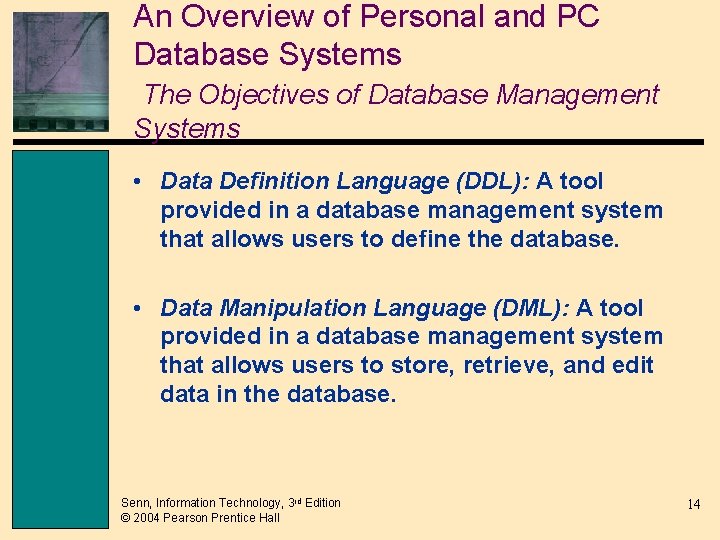 An Overview of Personal and PC Database Systems

The Objectives of Database Management Systems

• Data Definition Language (DDL): A tool provided in a database management system that allows users to define the database.

• Data Manipulation Language (DML): A tool provided in a database management system that allows users to store, retrieve, and edit data in the database.

Senn, Information Technology, 3rd Edition
© 2004 Pearson Prentice Hall

14